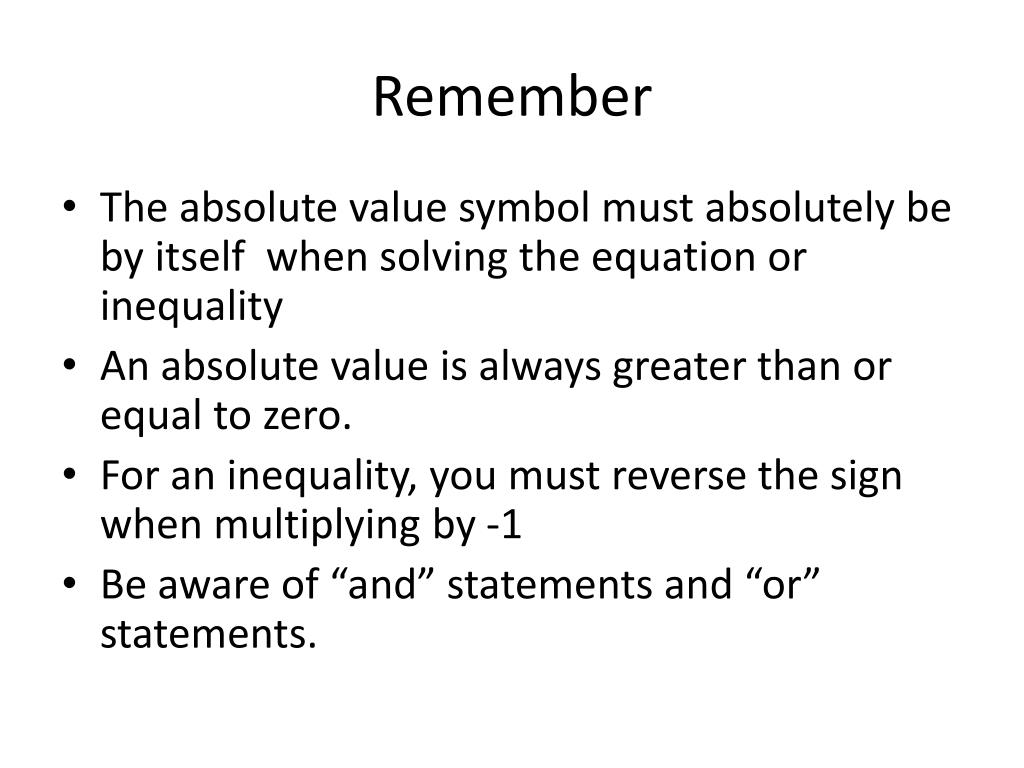 Remember

• The absolute value symbol must absolutely be by itself when solving the equation or inequality
• An absolute value is always greater than or equal to zero.
• For an inequality, you must reverse the sign when multiplying by -1
• Be aware of “and” statements and “or” statements.